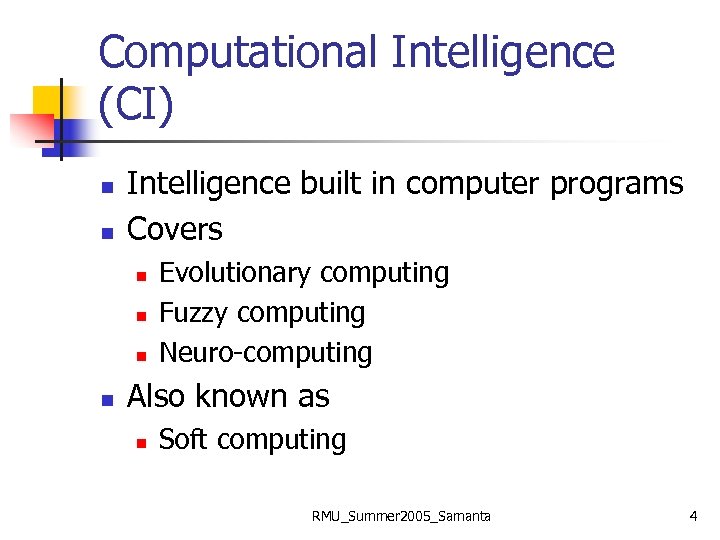 Computational Intelligence (CI)

- Intelligence built in computer programs
- Covers
  - Evolutionary computing
  - Fuzzy computing
  - Neuro-computing
- Also known as
  - Soft computing

RMU_Summer2005_Samanta

4